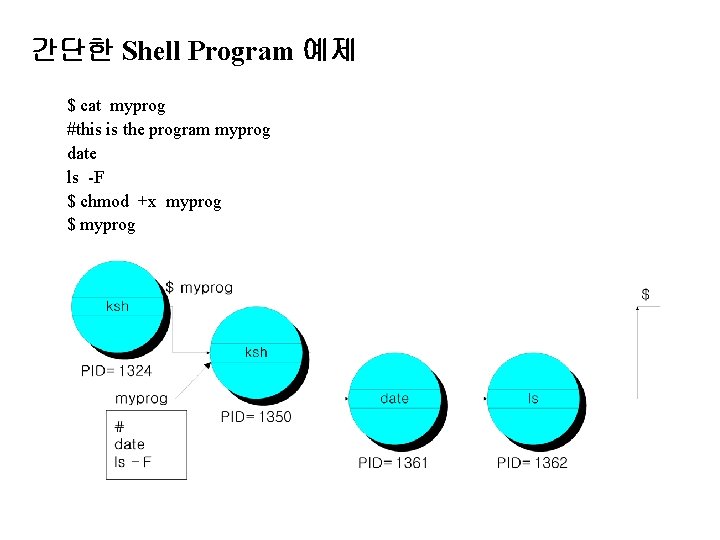 간단한 Shell Program 예제

$ cat myprog
#this is the program myprog
date
ls -F
$ chmod +x myprog
$ myprog

ksh
$ myprog
PID= 1324
ksh
PID= 1350
myprog
#
date
ls - F
date
PID= 1361
ls
PID= 1362
$